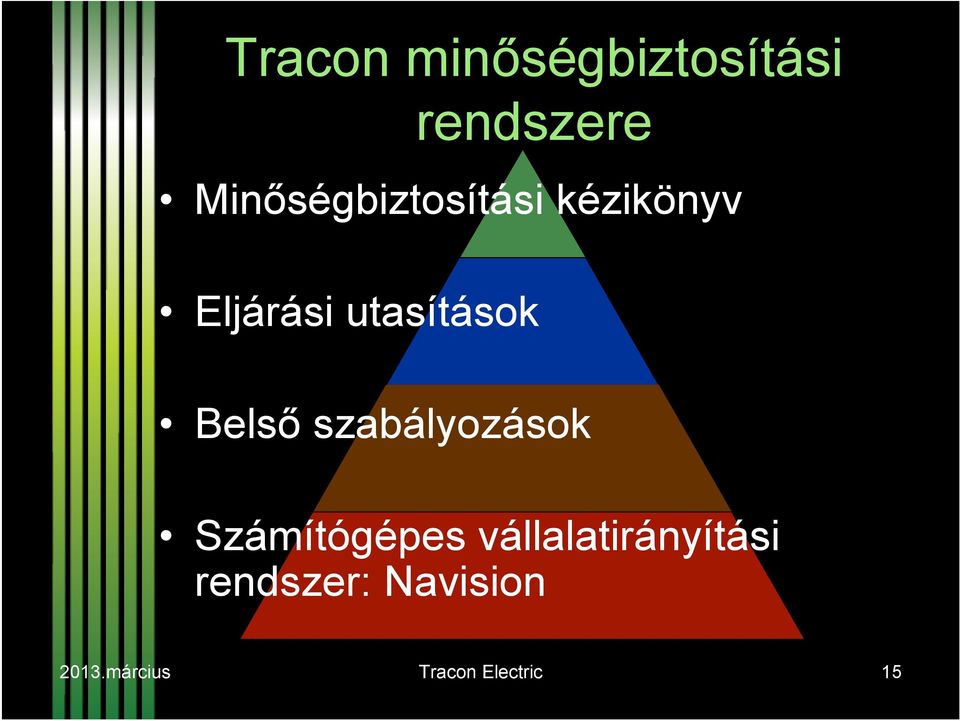 Tracon minőségbiztosítási rendszere

• Minőségbiztosítási kézikönyv

• Eljárási utasítások

• Belső szabályozások

• Számítógépes vállalatirányítási rendszer: Navision

2013.március

Tracon Electric

15